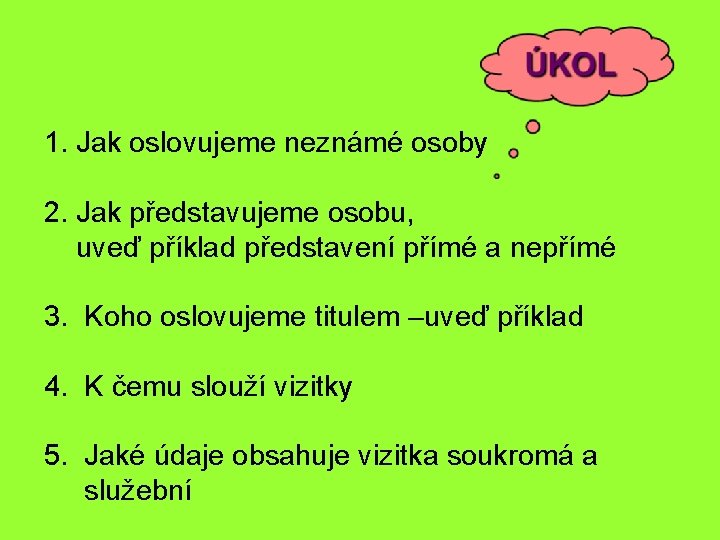 ÚKOL

1. Jak oslovujeme neznámé osoby

2. Jak představujeme osobu, uveď příklad představení přímé a nepřímé

3. Koho oslovujeme titulem –uveď příklad

4. K čemu slouží vizitky

5. Jaké údaje obsahuje vizitka soukromá a služební